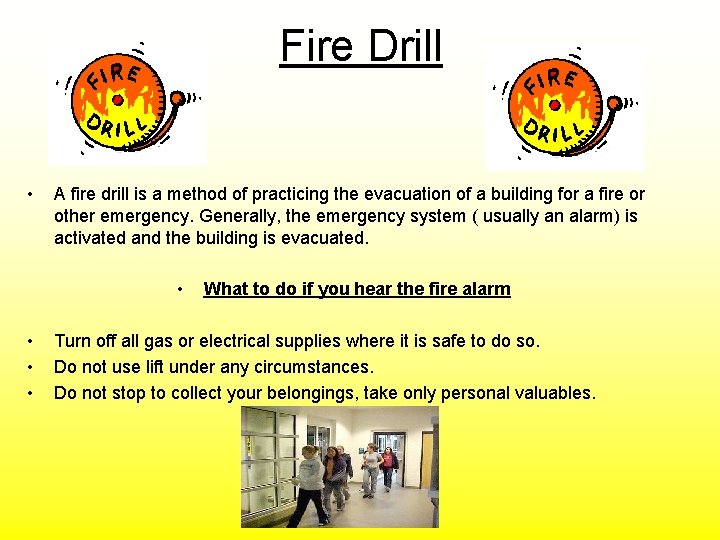 Fire Drill

FIRE DRILL

FIRE DRILL

• A fire drill is a method of practicing the evacuation of a building for a fire or other emergency. Generally, the emergency system ( usually an alarm) is activated and the building is evacuated.

• What to do if you hear the fire alarm

• Turn off all gas or electrical supplies where it is safe to do so.
• Do not use lift under any circumstances.
• Do not stop to collect your belongings, take only personal valuables.